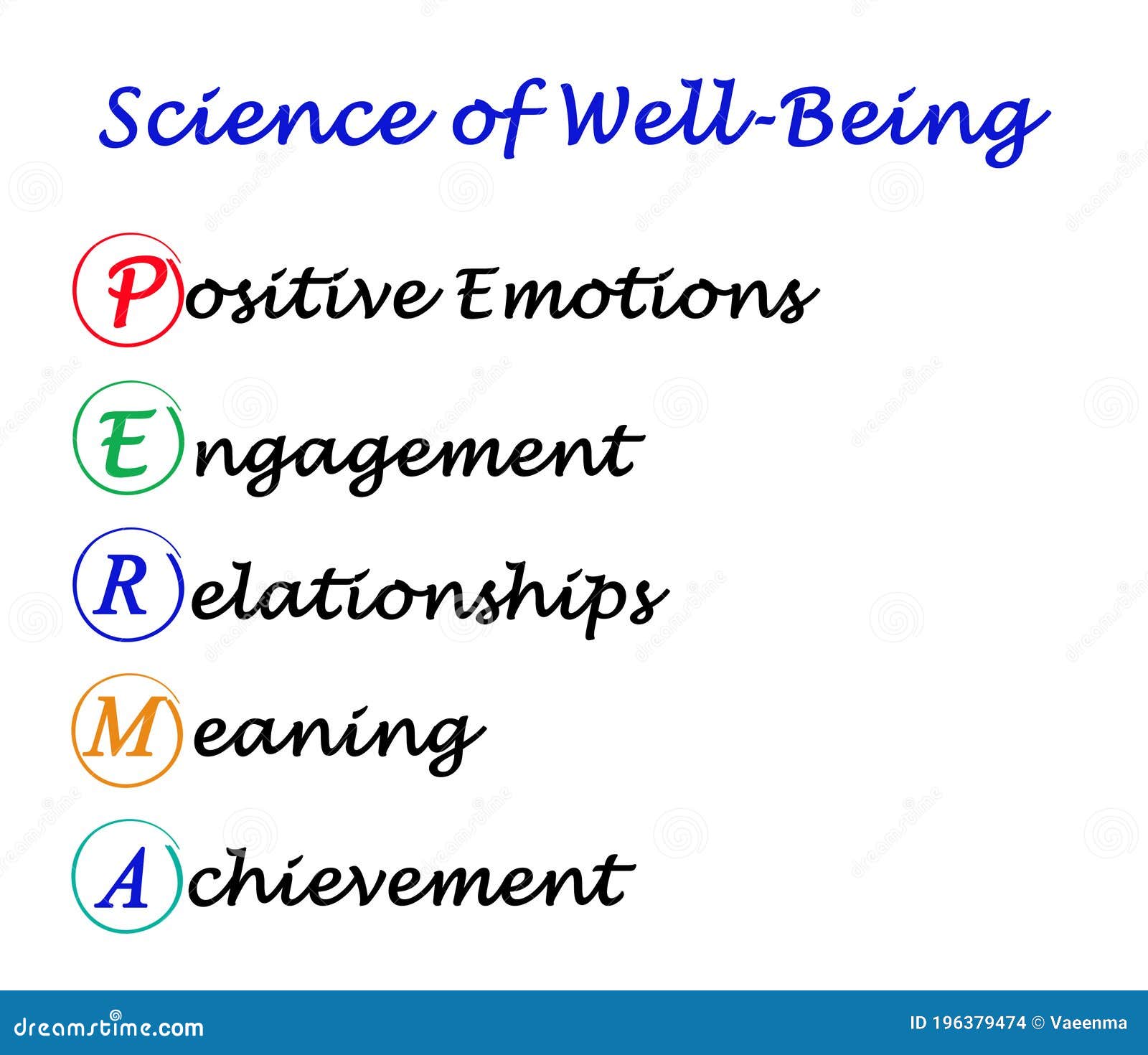 Science of Well-Being

Positive Emotions

Engagement

Relationships

Meaning

Achievement

dreamstime.com

ID 196379474 © Vaeenma